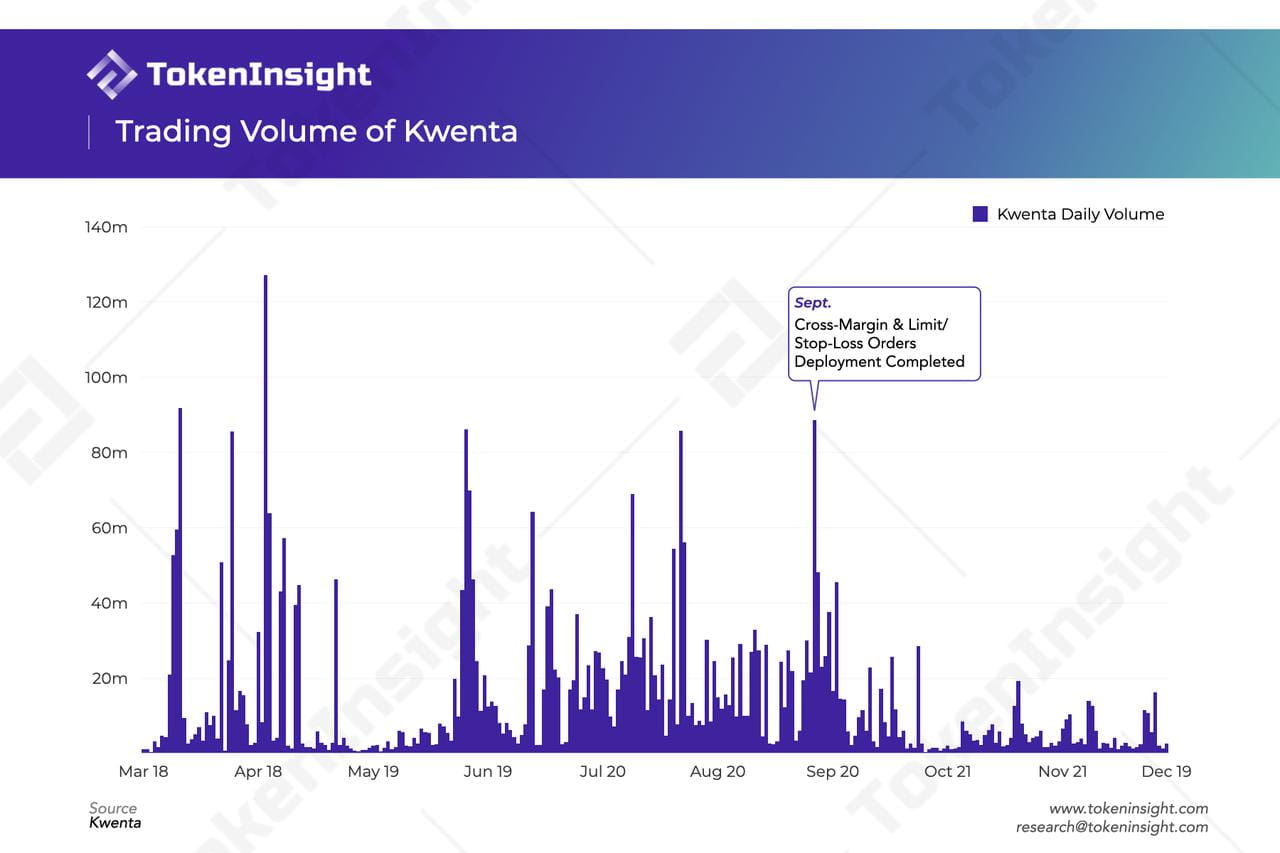 TokenInsight

Trading Volume of Kwenta

Kwenta Daily Volume

140m
120m
100m
80m
60m
40m
20m

Sept.
Cross-Margin & Limit/ Stop-Loss Orders Deployment Completed

Mar 18 Apr 18 May 19 Jun 19 Jul 20 Aug 20 Sep 20 Oct 21 Nov 21 Dec 19

Source
Kwenta

www.tokeninsight.com
research@tokeninsight.com